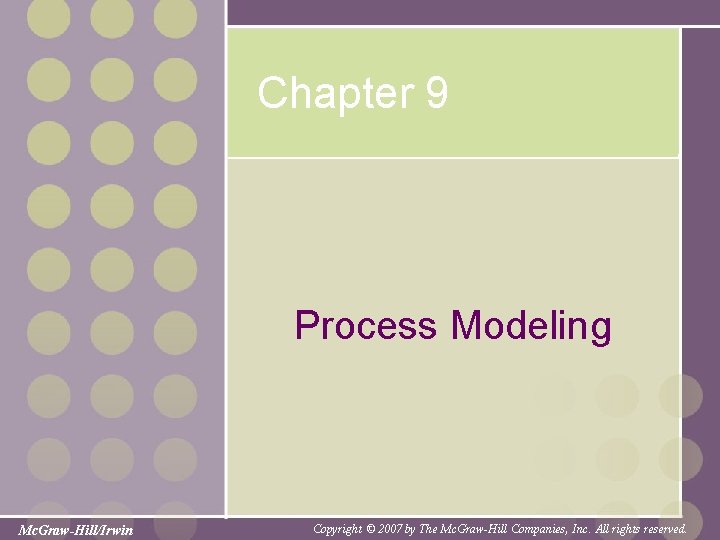 Chapter 9

Process Modeling

McGraw-Hill/Irwin

Copyright © 2007 by The McGraw-Hill Companies, Inc. All rights reserved.